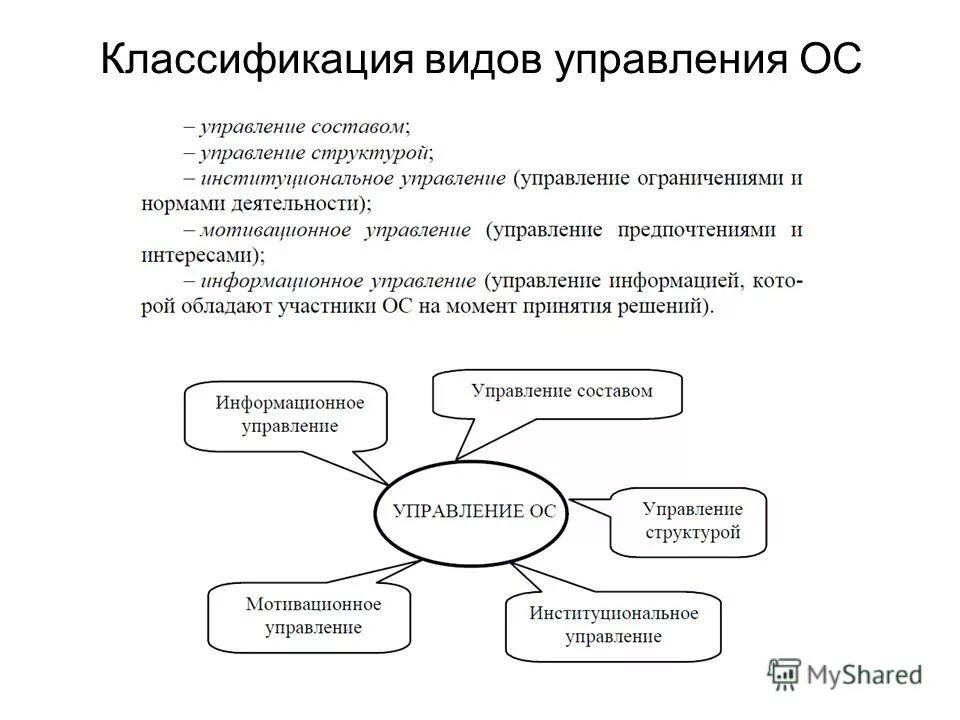 Классификация видов управления ОС

– управление составом;
– управление структурой;
– институциональное управление (управление ограничениями и нормами деятельности);
– мотивационное управление (управление предпочтениями и интересами);
– информационное управление (управление информацией, которой обладают участники ОС на момент принятия решений).

Информационное управление

Управление составом

УПРАВЛЕНИЕ ОС

Управление структурой

Мотивационное управление

Институциональное управление

MyShared